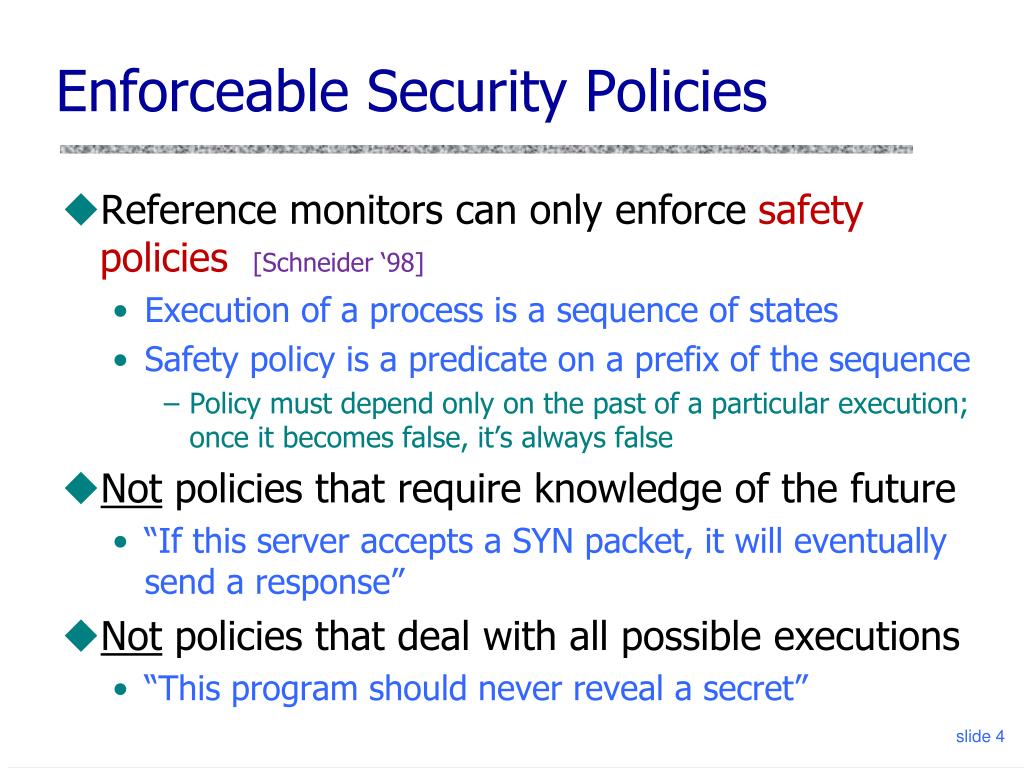 Enforceable Security Policies

◆Reference monitors can only enforce safety policies [Schneider ‘98]

• Execution of a process is a sequence of states
• Safety policy is a predicate on a prefix of the sequence
– Policy must depend only on the past of a particular execution; once it becomes false, it’s always false

◆Not policies that require knowledge of the future

• “If this server accepts a SYN packet, it will eventually send a response”

◆Not policies that deal with all possible executions

• “This program should never reveal a secret”

slide 4